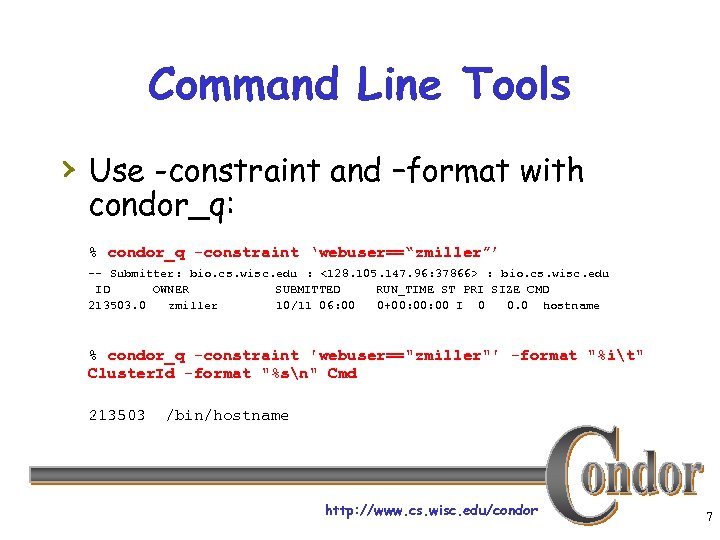 Command Line Tools

› Use -constraint and –format with condor_q:

% condor_q -constraint 'webuser=="zmiller"'
-- Submitter: bio.cs.wisc.edu : <128.105.147.96:37866> : bio.cs.wisc.edu
ID OWNER SUBMITTED RUN_TIME ST PRI SIZE CMD
213503.0 zmiller 10/11 06:00 0+00:00:00 I 0 0.0 hostname

% condor_q -constraint 'webuser=="zmiller"' -format "%i\t" ClusterId -format "%s\n" Cmd

213503 /bin/hostname

Condor

http://www.cs.wisc.edu/condor

7